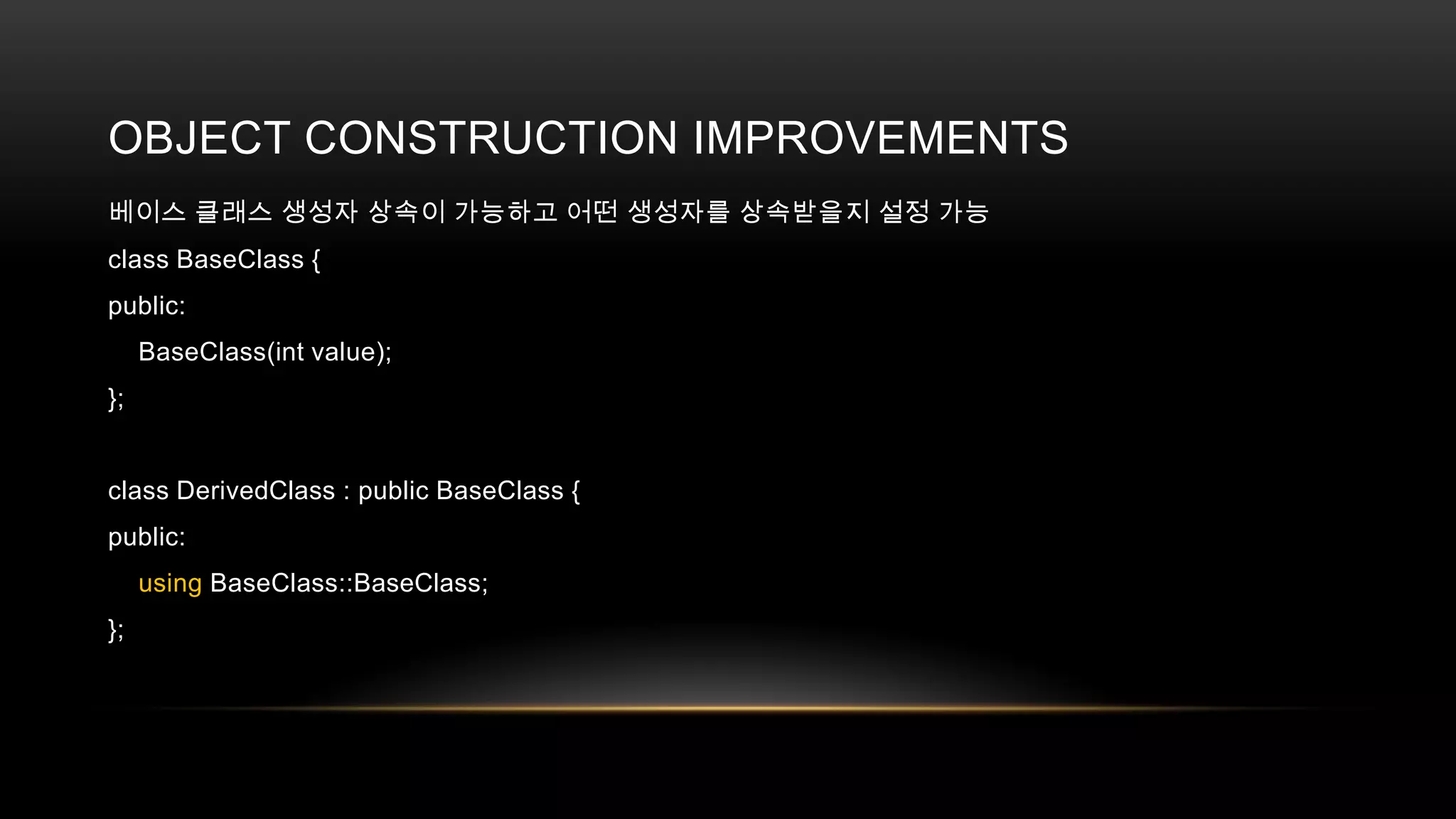 OBJECT CONSTRUCTION IMPROVEMENTS

베이스 클래스 생성자 상속이 가능하고 어떤 생성자를 상속받을지 설정 가능

class BaseClass {
public:
    BaseClass(int value);
};

class DerivedClass : public BaseClass {
public:
    using BaseClass::BaseClass;
};